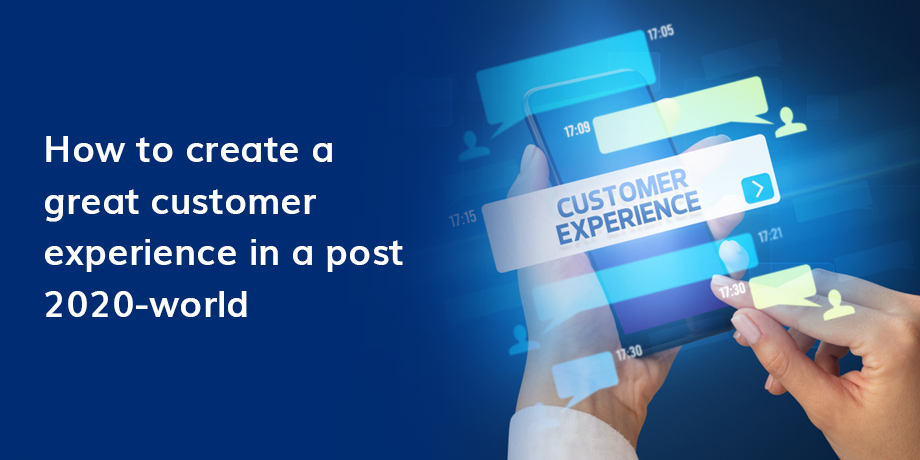 How to create a great customer experience in a post 2020-world

17:05

17:09

CUSTOMER EXPERIENCE

17:15

17:21

17:30

17:30